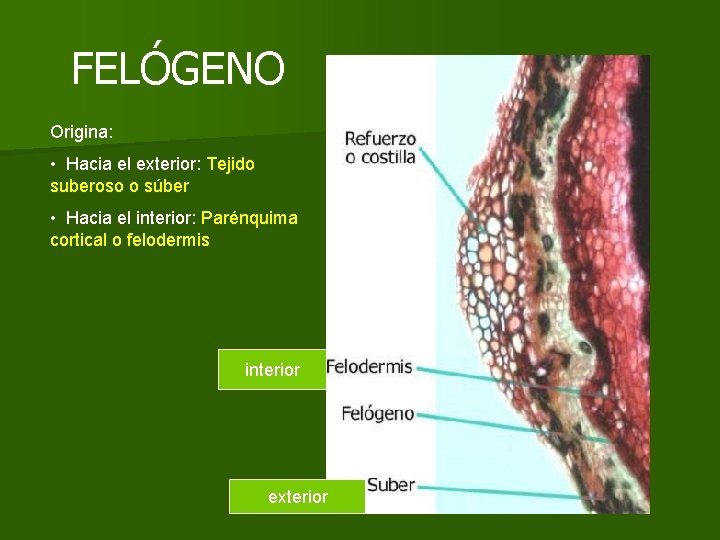 FELÓGENO

Origina:

• Hacia el exterior: Tejido suberoso o súber

• Hacia el interior: Parénquima cortical o felodermis

Refuerzo o costilla

interior

Felodermis

Felógeno

exterior

Suber